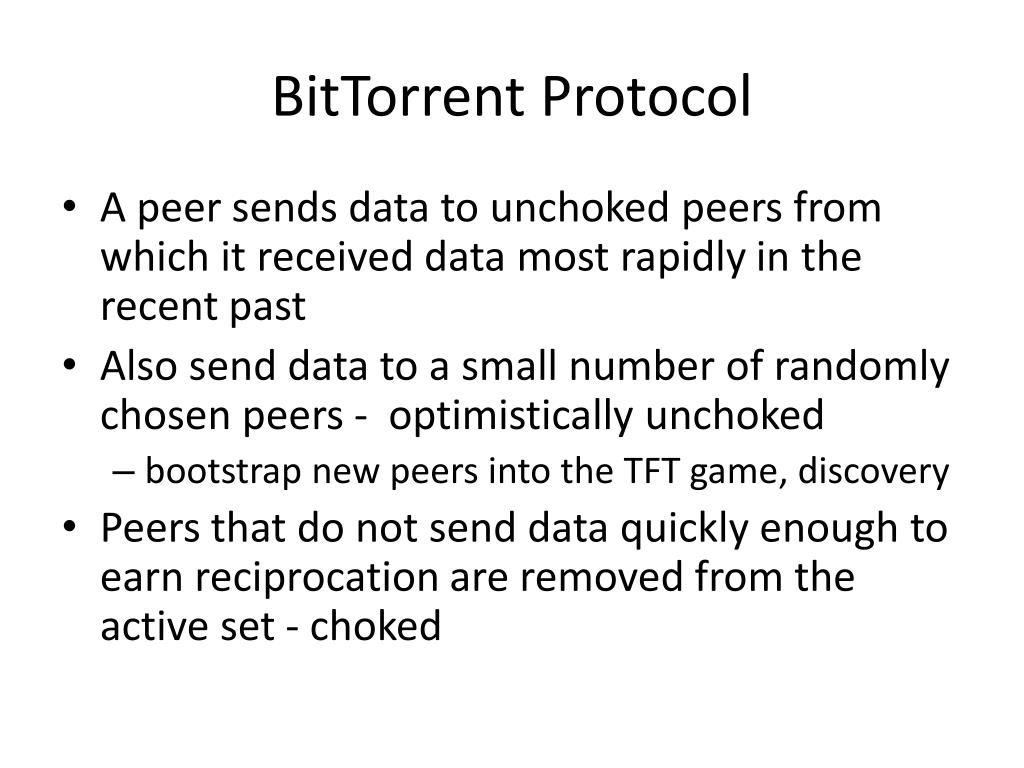 BitTorrent Protocol

• A peer sends data to unchoked peers from which it received data most rapidly in the recent past
• Also send data to a small number of randomly chosen peers - optimistically unchoked
– bootstrap new peers into the TFT game, discovery
• Peers that do not send data quickly enough to earn reciprocation are removed from the active set - choked